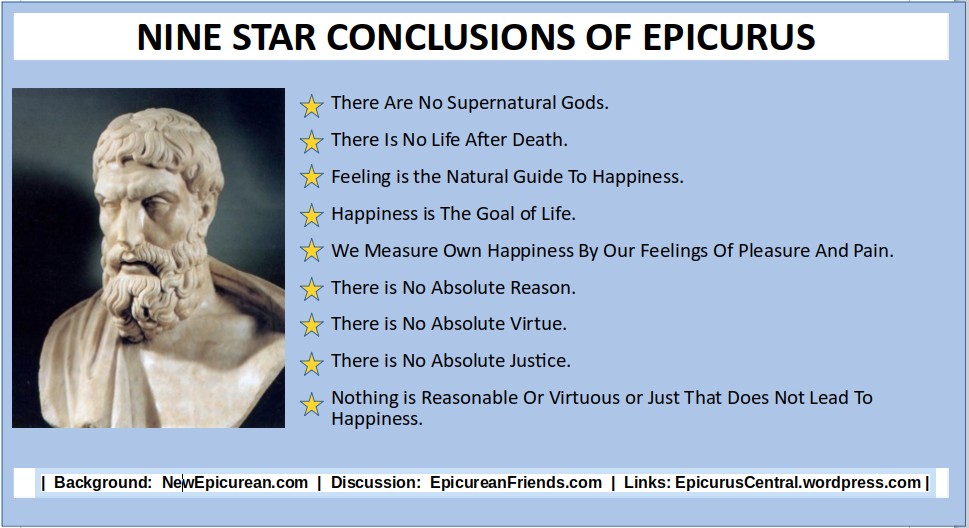 NINE STAR CONCLUSIONS OF EPICURUS

There Are No Supernatural Gods.

There Is No Life After Death.

Feeling is the Natural Guide To Happiness.

Happiness is The Goal of Life.

We Measure Own Happiness By Our Feelings Of Pleasure And Pain.

There is No Absolute Reason.

There is No Absolute Virtue.

There is No Absolute Justice.

Nothing is Reasonable Or Virtuous or Just That Does Not Lead To Happiness.

| Background: NewEpicurean.com | Discussion: EpicureanFriends.com | Links: EpicurusCentral.wordpress.com |